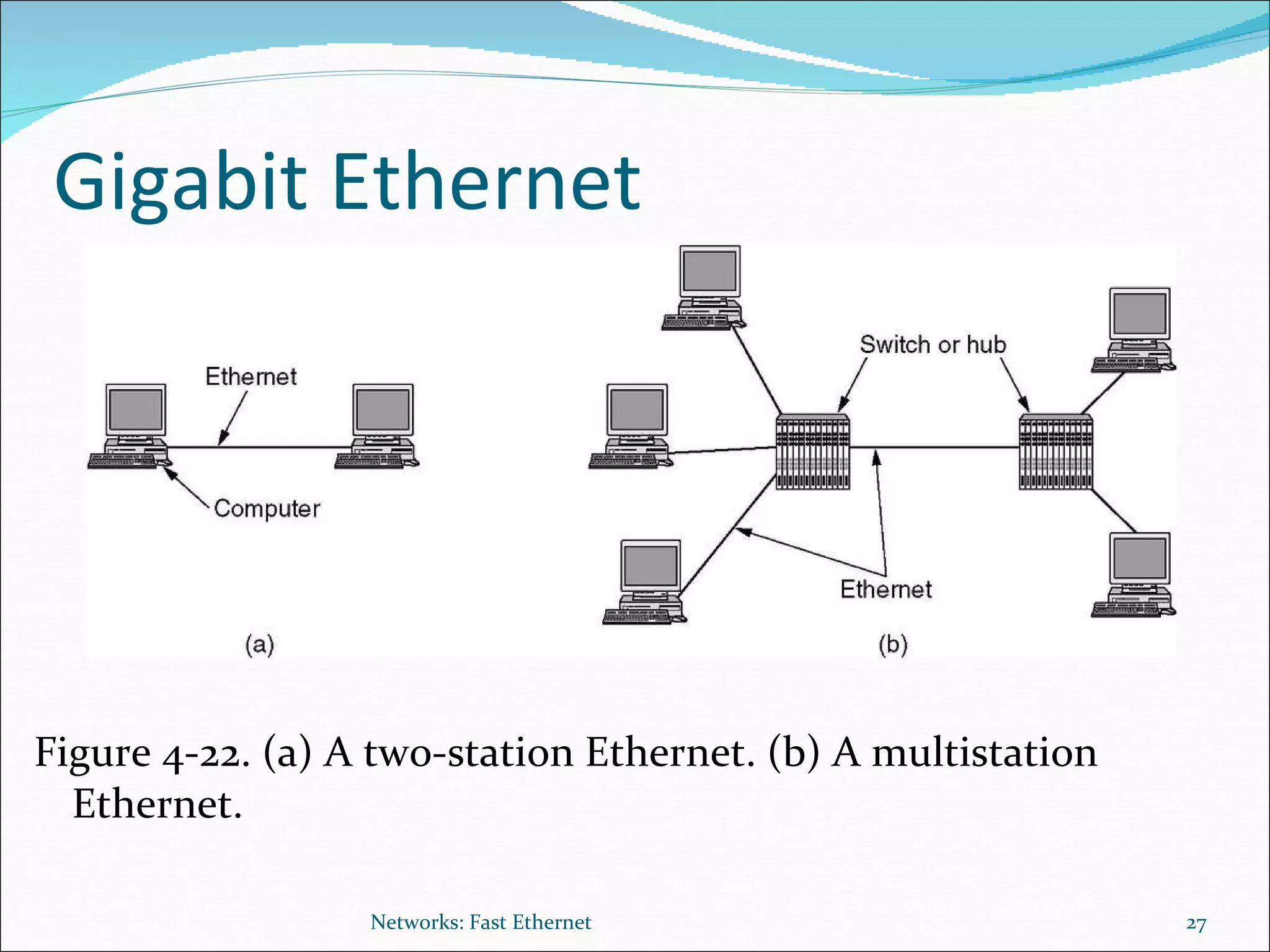 Gigabit Ethernet

Ethernet

Computer

(a)

Switch or hub

Ethernet

(b)

Figure 4-22. (a) A two-station Ethernet. (b) A multistation Ethernet.

Networks: Fast Ethernet

27